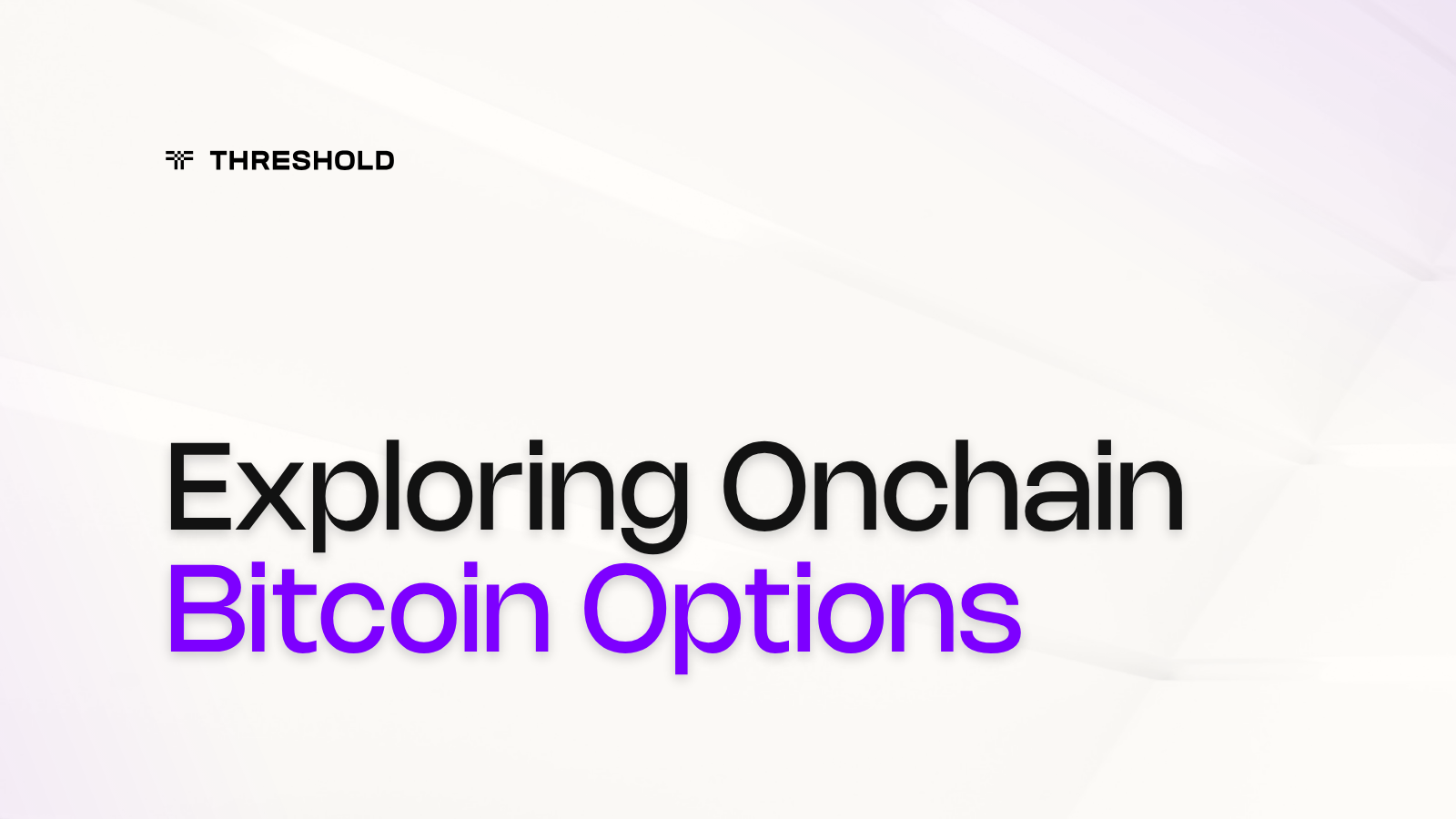 THRESHOLD

Exploring Onchain
Bitcoin Options